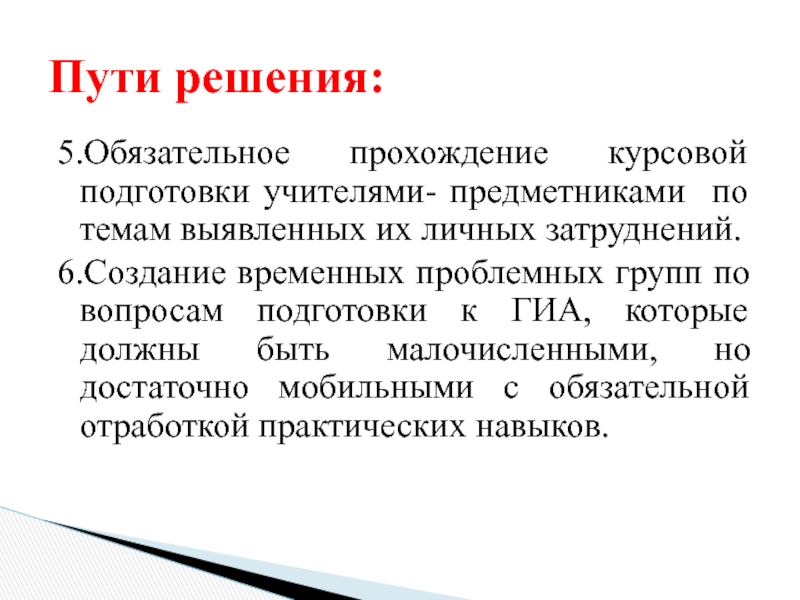 Пути решения:

5.Обязательное прохождение курсовой подготовки учителями- предметниками по темам выявленных их личных затруднений.

6.Создание временных проблемных групп по вопросам подготовки к ГИА, которые должны быть малочисленными, но достаточно мобильными с обязательной отработкой практических навыков.